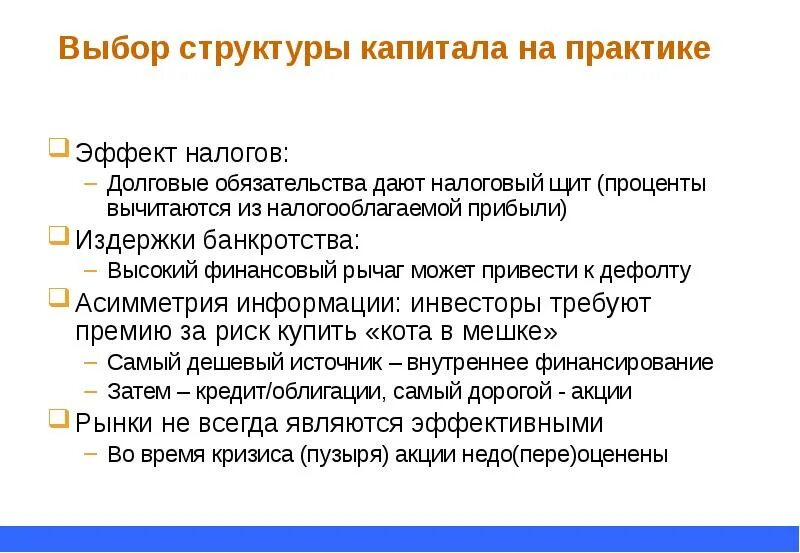 Выбор структуры капитала на практике

Эффект налогов:
– Долговые обязательства дают налоговый щит (проценты вычитаются из налогооблагаемой прибыли)

Издержки банкротства:
– Высокий финансовый рычаг может привести к дефолту

Асимметрия информации: инвесторы требуют премию за риск купить «кота в мешке»
– Самый дешевый источник – внутреннее финансирование
– Затем – кредит/облигации, самый дорогой - акции

Рынки не всегда являются эффективными
– Во время кризиса (пузыря) акции недо(пере)оценены